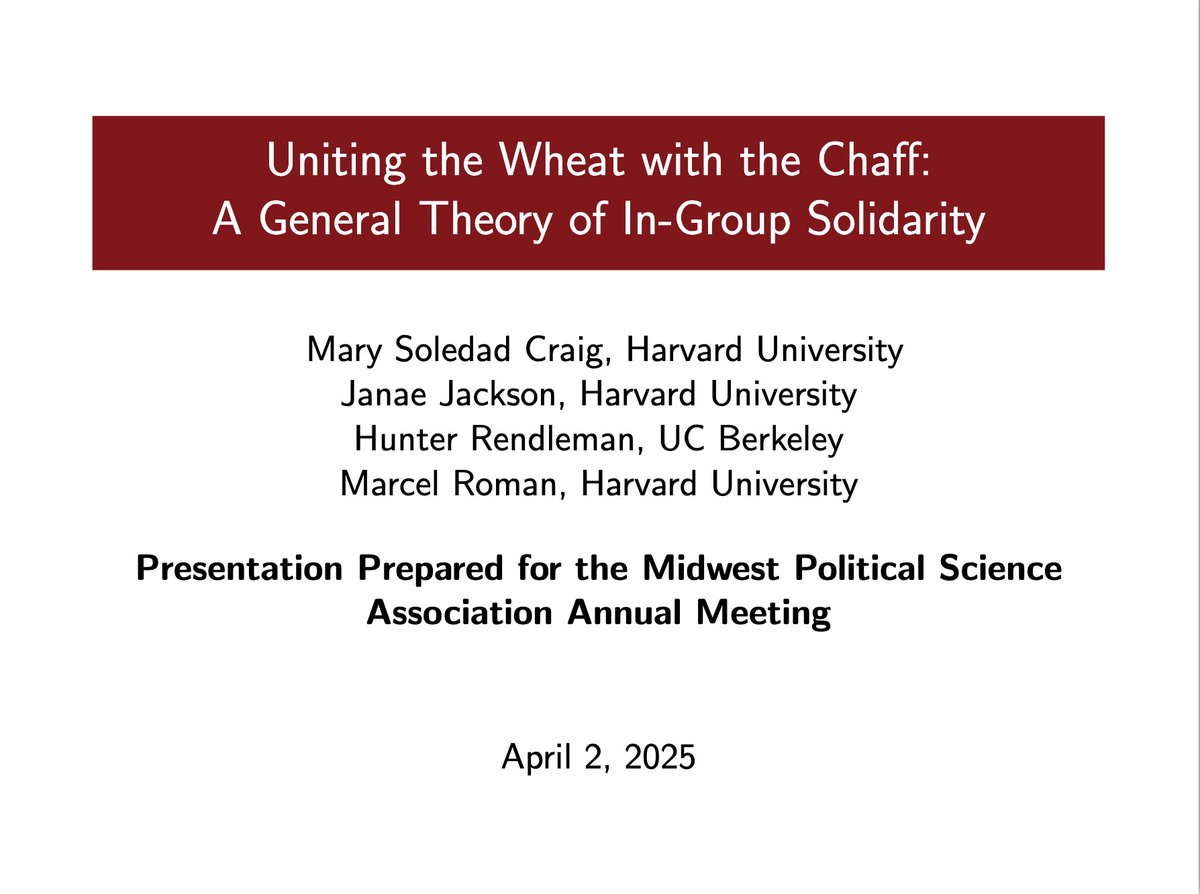 Uniting the Wheat with the Chaff:
A General Theory of In-Group Solidarity

Mary Soledad Craig, Harvard University
Janae Jackson, Harvard University
Hunter Rendleman, UC Berkeley
Marcel Roman, Harvard University

Presentation Prepared for the Midwest Political Science Association Annual Meeting

April 2, 2025